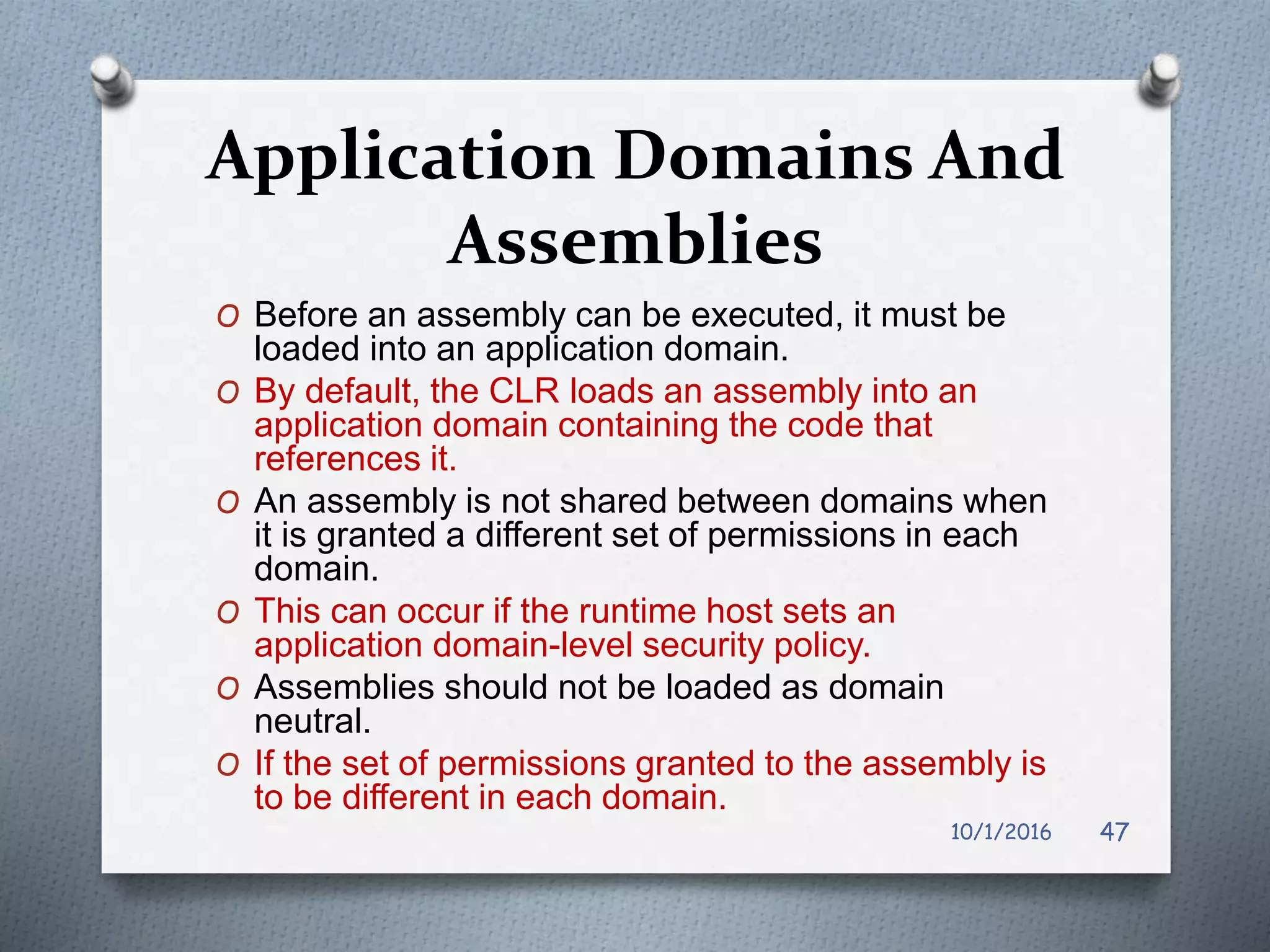 Application Domains And Assemblies

O Before an assembly can be executed, it must be loaded into an application domain.

O By default, the CLR loads an assembly into an application domain containing the code that references it.

O An assembly is not shared between domains when it is granted a different set of permissions in each domain.

O This can occur if the runtime host sets an application domain-level security policy.

O Assemblies should not be loaded as domain neutral.

O If the set of permissions granted to the assembly is to be different in each domain.

10/1/2016

47